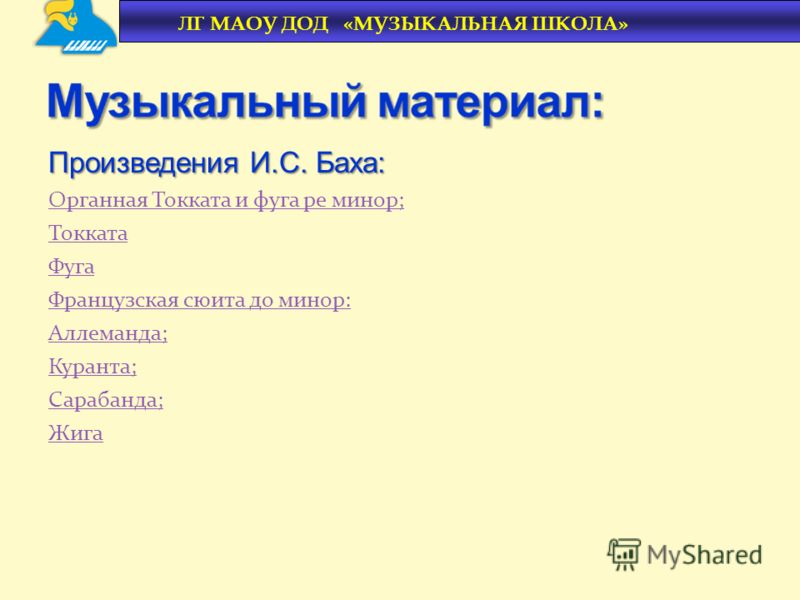 ЛГ МАОУ ДОД «МУЗЫКАЛЬНАЯ ШКОЛА»

Музыкальный материал:

Произведения И.С. Баха:

Органная Токката и фуга ре минор;

Токката

Фуга

Французская сюита до минор:

Аллеманда;

Куранта;

Сарабанда;

Жига

MyShared